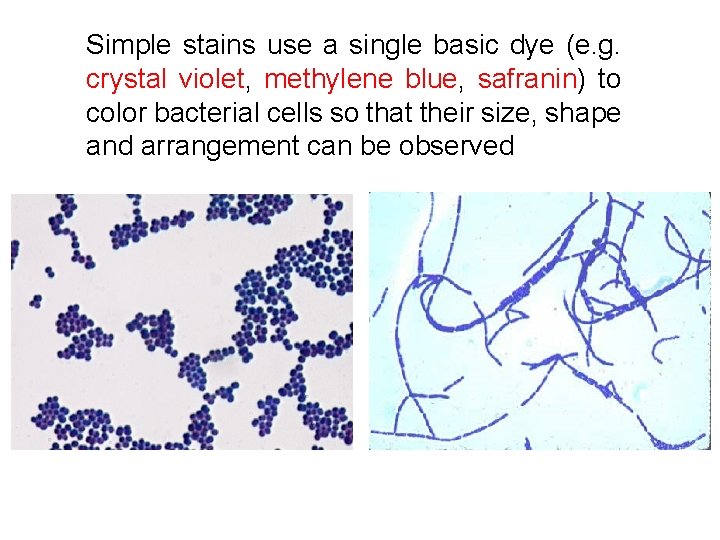 Simple stains use a single basic dye (e.g. crystal violet, methylene blue, safranin) to color bacterial cells so that their size, shape and arrangement can be observed